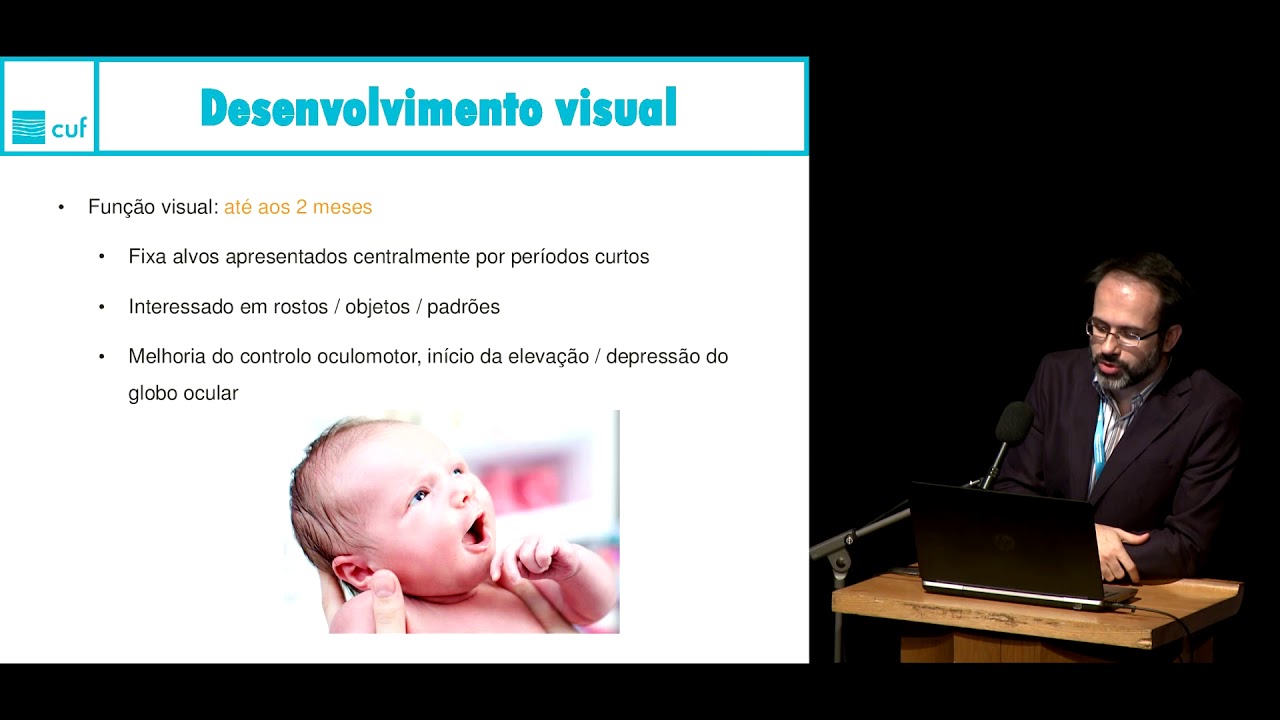 cuf

Desenvolvimento visual

• Função visual: até aos 2 meses

• Fixa alvos apresentados centralmente por períodos curtos

• Interessado em rostos / objetos / padrões

• Melhoria do controlo oculomotor, início da elevação / depressão do globo ocular